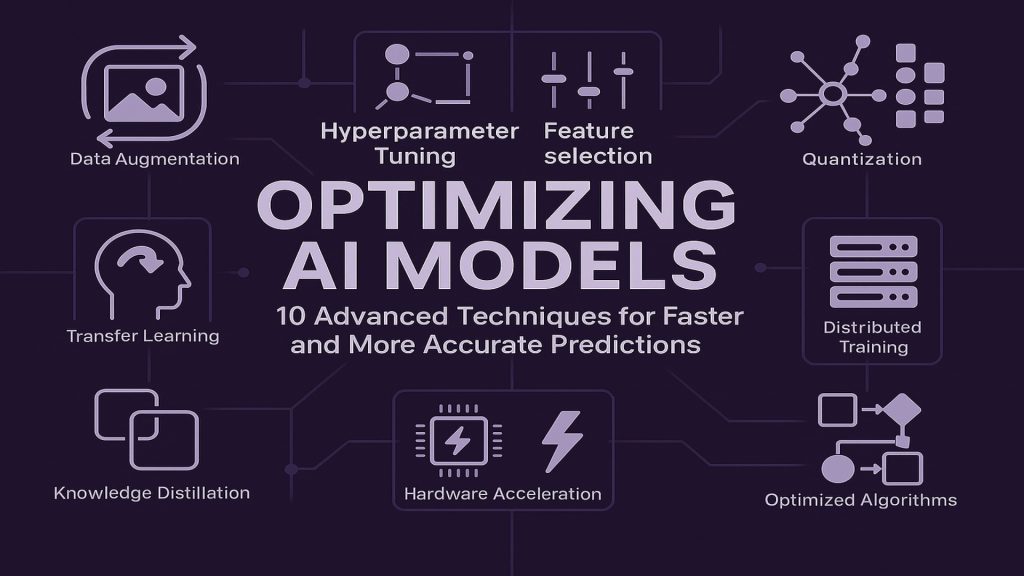 Data Augmentation

Hyperparameter Tuning

Feature selection

Quantization

OPTIMIZING AI MODELS

10 Advanced Techniques for Faster and More Accurate Predictions

Transfer Learning

Distributed Training

Knowledge Distillation

Hardware Acceleration

Optimized Algorithms